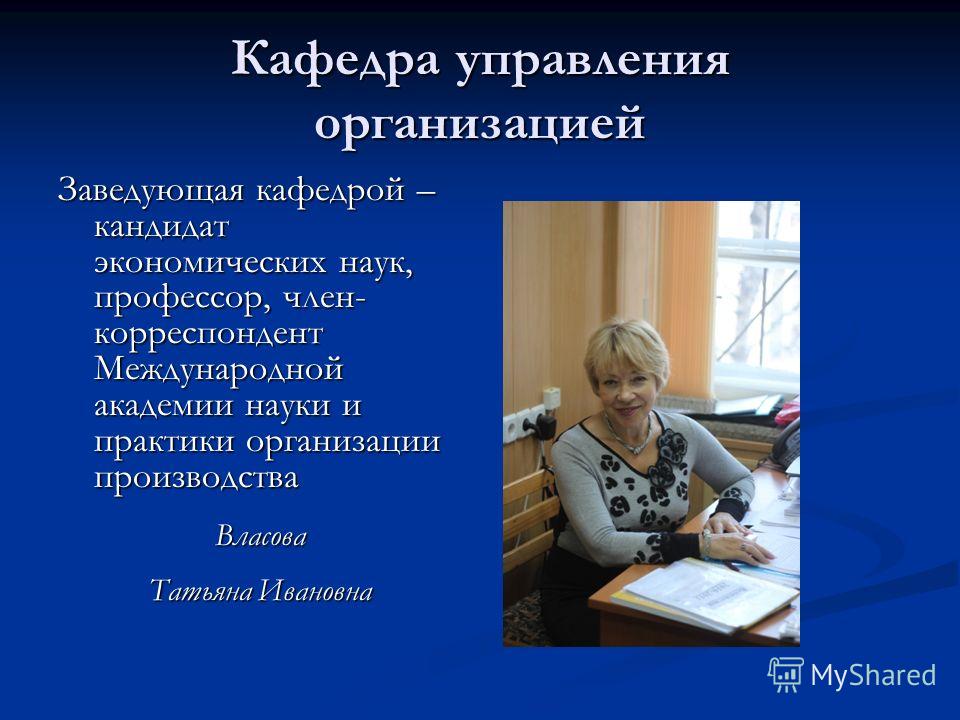 Кафедра управления организацией

Заведующая кафедрой – кандидат экономических наук, профессор, член-корреспондент Международной академии науки и практики организации производства

Власова

Татьяна Ивановна

MyShared